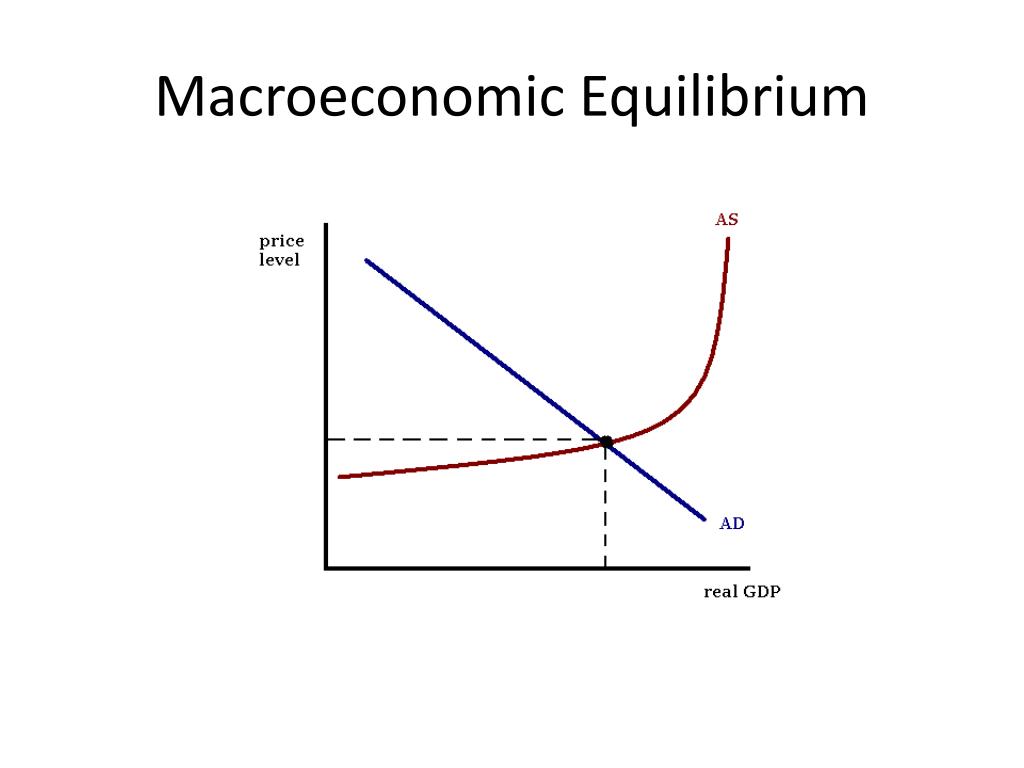 Macroeconomic Equilibrium

price level

AS

AD

real GDP